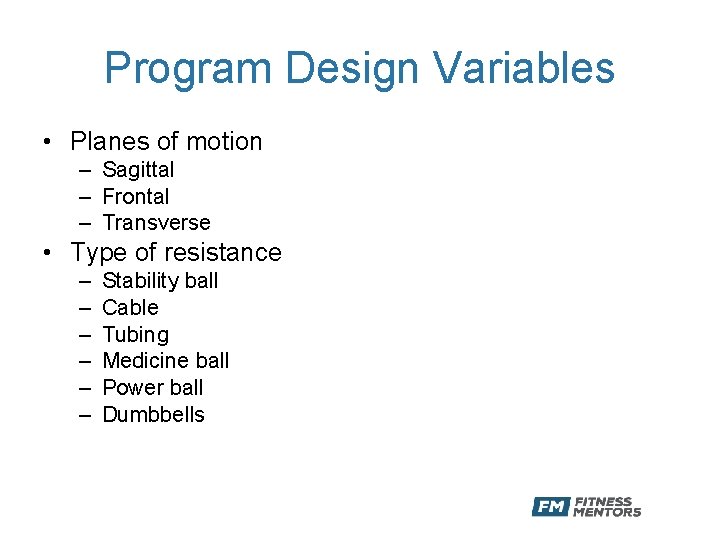 Program Design Variables

• Planes of motion
– Sagittal
– Frontal
– Transverse
• Type of resistance
– Stability ball
– Cable
– Tubing
– Medicine ball
– Power ball
– Dumbbells

FM FITNESS MENTORS